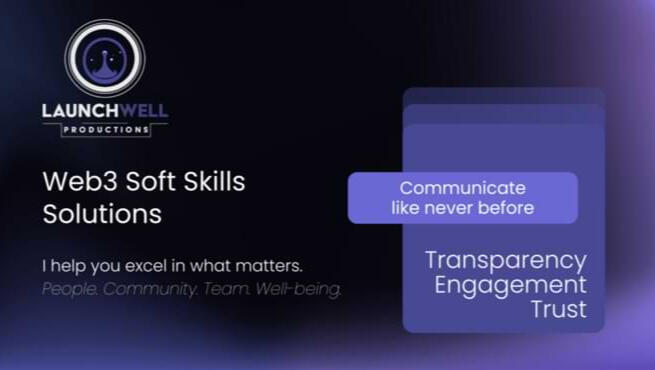 LAUNCHWELL
PRODUCTIONS

Web3 Soft Skills Solutions

I help you excel in what matters.
People. Community. Team. Well-being.

Communicate like never before

Transparency
Engagement
Trust